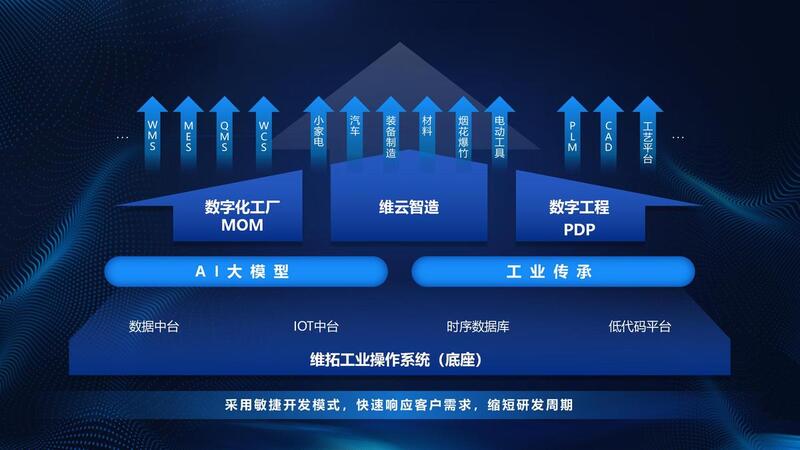 ...

WMS

MES

QMS

WCS

小家电

汽车

装备制造

材料

烟花爆竹

电动工具

PLM

CAD

工艺平台

...

数字化工厂
MOM

维云智造

数字工程
PDP

AI大模型

工业传承

数据中台

IOT中台

时序数据库

低代码平台

维拓工业操作系统（底座）

采用敏捷开发模式，快速响应客户需求，缩短研发周期